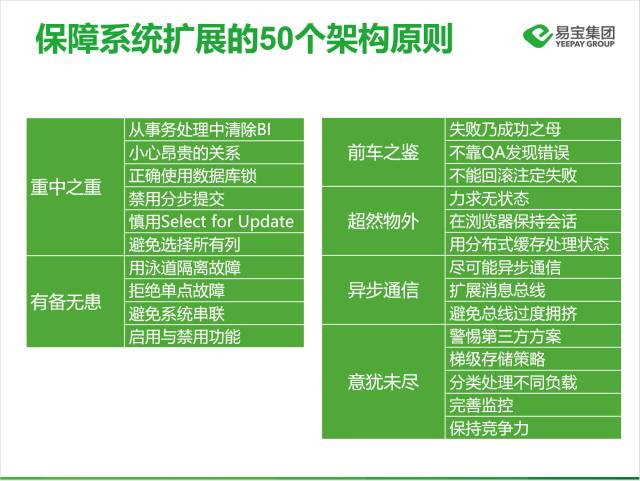 保障系统扩展的50个架构原则

易宝集团
YEEPAY GROUP

| | |
|---|---|
| 重中之重 | 从事务处理中清除BI |
| | 小心昂贵的关系 |
| | 正确使用数据库锁 |
| | 禁用分步提交 |
| | 慎用Select for Update |
| | 避免选择所有列 |
| 有备无患 | 用泳道隔离故障 |
| | 拒绝单点故障 |
| | 避免系统串联 |
| | 启用与禁用功能 |

| | |
|---|---|
| 前车之鉴 | 失败乃成功之母 |
| | 不靠QA发现错误 |
| | 不能回滚注定失败 |
| 超然物外 | 力求无状态 |
| | 在浏览器保持会话 |
| | 用分布式缓存处理状态 |
| 异步通信 | 尽可能异步通信 |
| | 扩展消息总线 |
| | 避免总线过度拥挤 |
| 意犹未尽 | 警惕第三方方案 |
| | 梯级存储策略 |
| | 分类处理不同负载 |
| | 完善监控 |
| | 保持竞争力 |